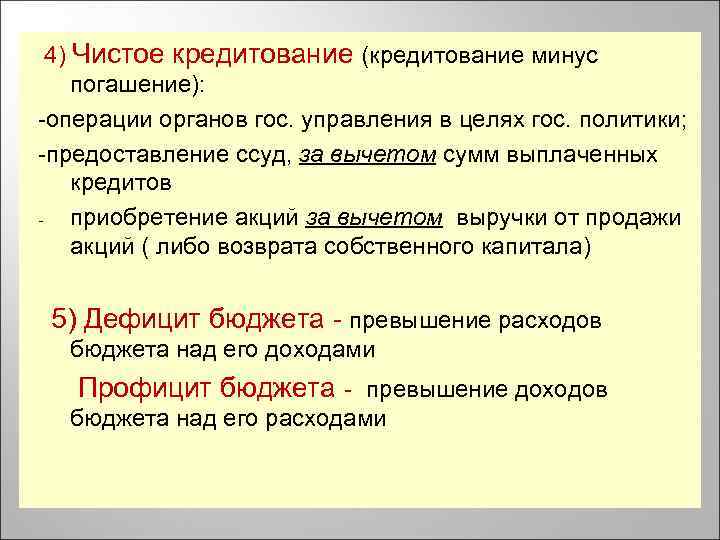 4) Чистое кредитование (кредитование минус погашение):

-операции органов гос. управления в целях гос. политики;

-предоставление ссуд, за вычетом сумм выплаченных кредитов

- приобретение акций за вычетом выручки от продажи акций ( либо возврата собственного капитала)

5) Дефицит бюджета - превышение расходов бюджета над его доходами

Профицит бюджета - превышение доходов бюджета над его расходами